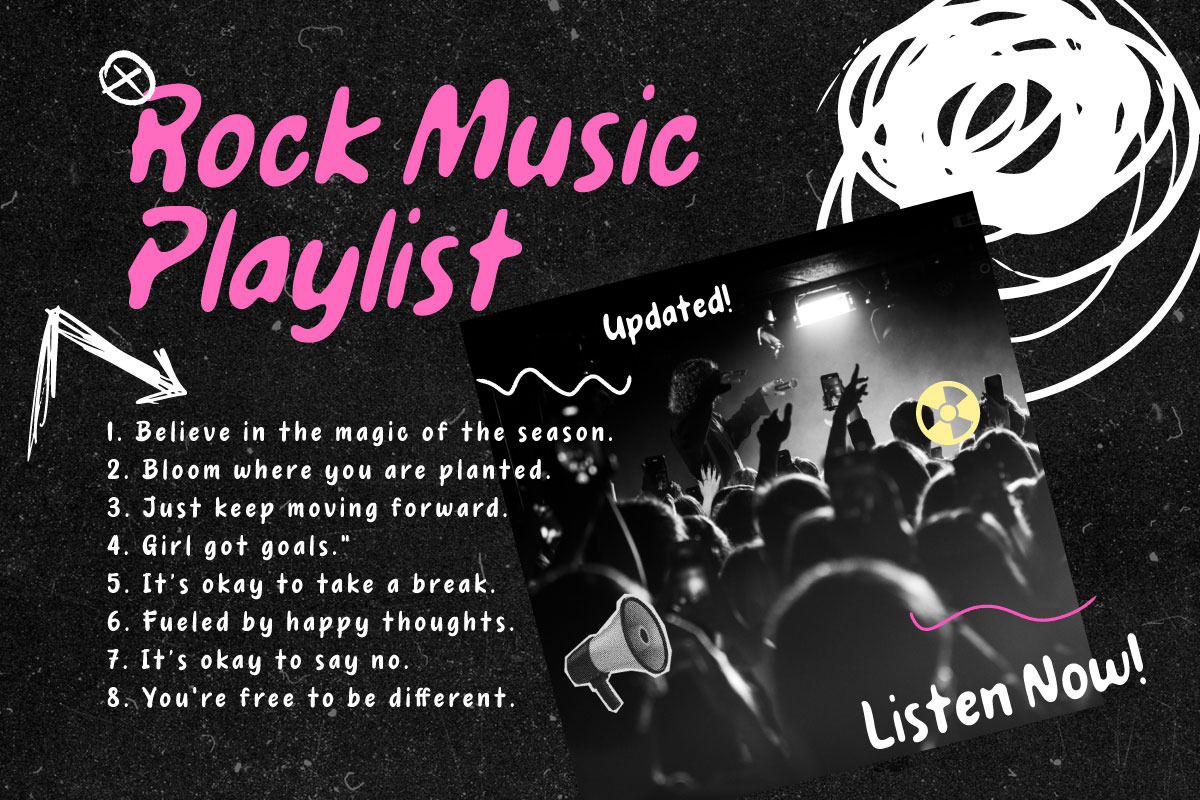 Rock Music Playlist

Updated!

1. Believe in the magic of the season.
2. Bloom where you are planted.
3. Just keep moving forward.
4. Girl got goals."
5. It's okay to take a break.
6. Fueled by happy thoughts.
7. It's okay to say no.
8. You're free to be different.

Listen Now!